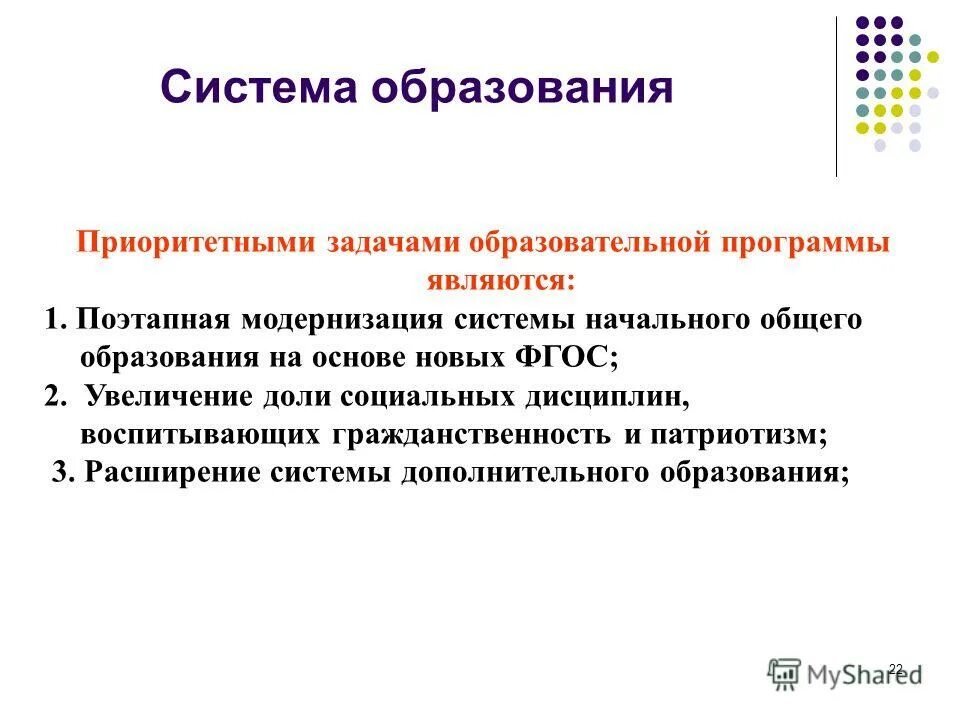 Система образования

Приоритетными задачами образовательной программы являются:

1. Поэтапная модернизация системы начального общего образования на основе новых ФГОС;

2. Увеличение доли социальных дисциплин, воспитывающих гражданственность и патриотизм;

3. Расширение системы дополнительного образования;

22

MyShared